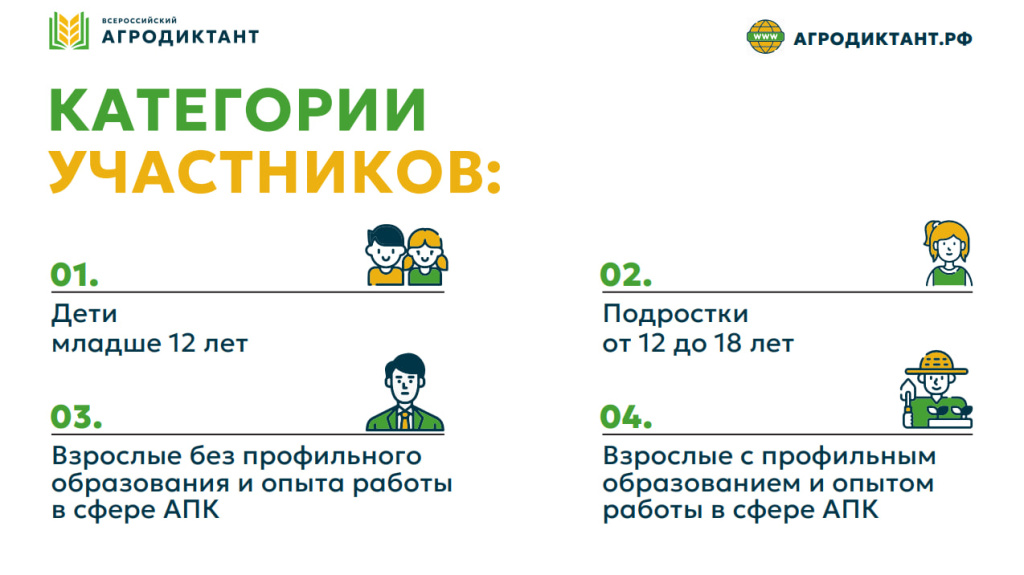 ВСЕРОССИЙСКИЙ
АГРОДИКТАНТ

WWW АГРОДИКТАНТ.РФ

КАТЕГОРИИ
УЧАСТНИКОВ:

01.
Дети
младше 12 лет

02.
Подростки
от 12 до 18 лет

03.
Взрослые без профильного образования и опыта работы в сфере АПК

04.
Взрослые с профильным образованием и опытом работы в сфере АПК